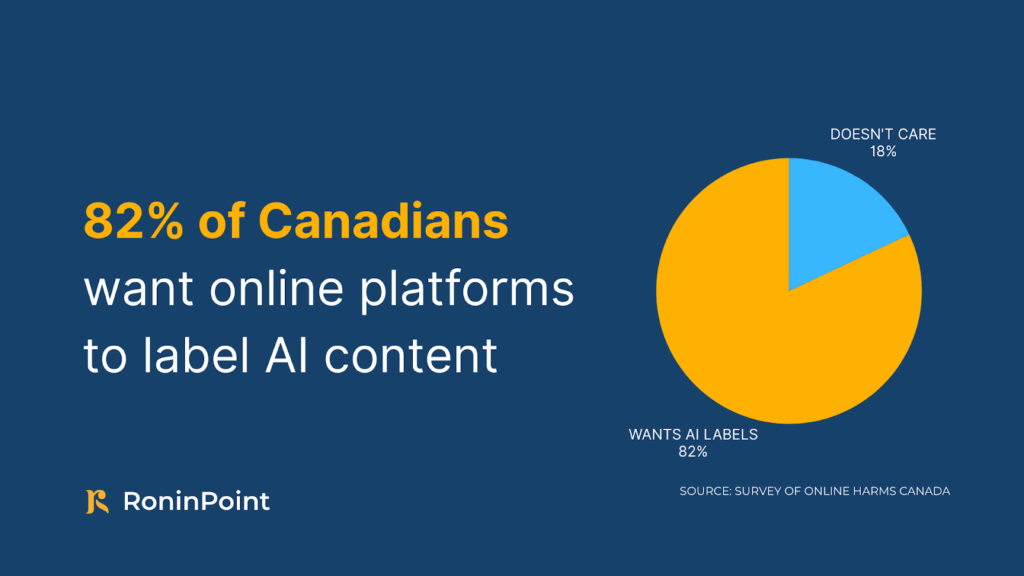 82% of Canadians want online platforms to label AI content

DOESN'T CARE
18%

WANTS AI LABELS
82%

RoninPoint

SOURCE: SURVEY OF ONLINE HARMS CANADA